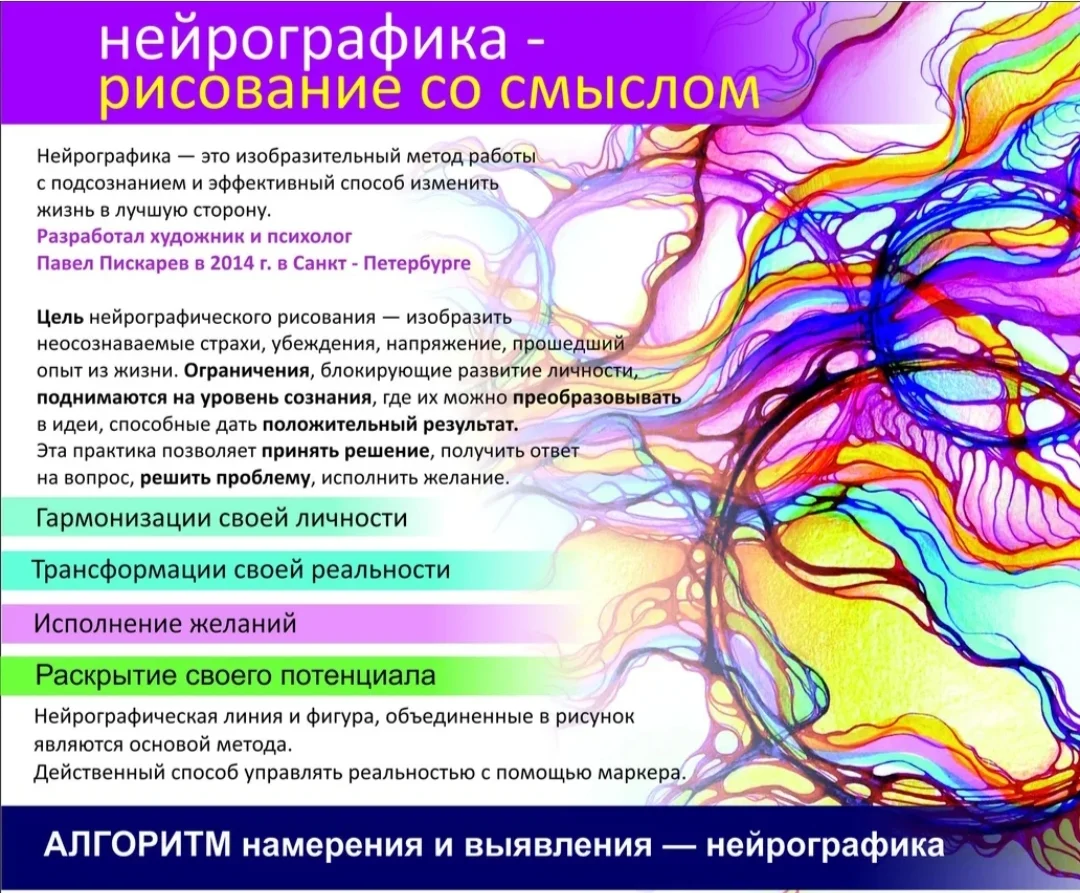 нейрографика -
рисование со смыслом

Нейрографика — это изобразительный метод работы с подсознанием и эффективный способ изменить жизнь в лучшую сторону.
Разработал художник и психолог
Павел Пискарев в 2014 г. в Санкт - Петербурге

Цель нейрографического рисования — изобразить неосознаваемые страхи, убеждения, напряжение, прошедший опыт из жизни. Ограничения, блокирующие развитие личности, поднимаются на уровень сознания, где их можно преобразовывать в идеи, способные дать положительный результат.
Эта практика позволяет принять решение, получить ответ на вопрос, решить проблему, исполнить желание.

Гармонизации своей личности

Трансформации своей реальности

Исполнение желаний

Раскрытие своего потенциала

Нейрографическая линия и фигура, объединенные в рисунок являются основой метода.
Действенный способ управлять реальностью с помощью маркера.

АЛГОРИТМ намерения и выявления — нейрографика